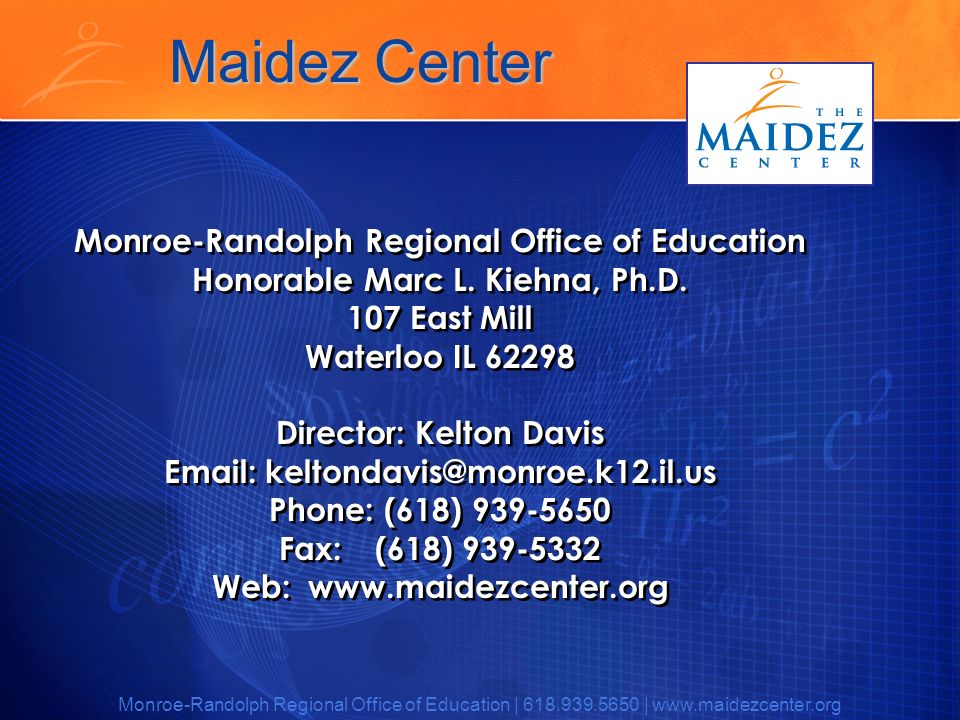 Maidez Center

THE
MAIDEZ
CENTER

Monroe-Randolph Regional Office of Education
Honorable Marc L. Kiehna, Ph.D.
107 East Mill
Waterloo IL 62298

Director: Kelton Davis
Email: keltondavis@monroe.k12.il.us
Phone: (618) 939-5650
Fax: (618) 939-5332
Web: www.maidezcenter.org

Monroe-Randolph Regional Office of Education | 618.939.5650 | www.maidezcenter.org